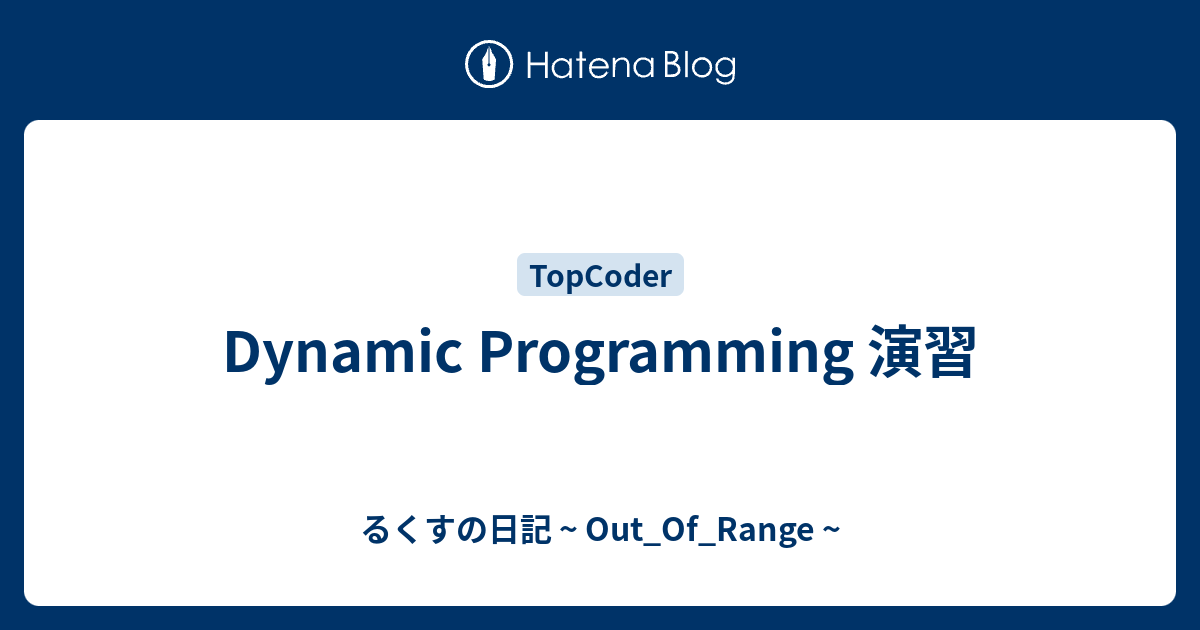 Hatena Blog

TopCoder

Dynamic Programming 演習

るくすの日記 ~ Out_Of_Range ~